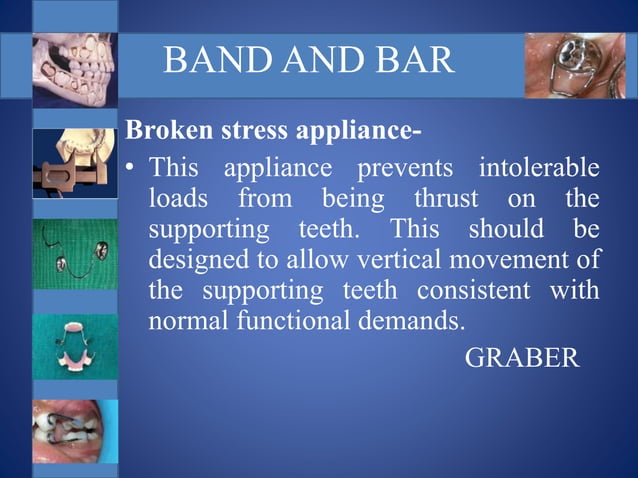 BAND AND BAR

Broken stress appliance-

• This appliance prevents intolerable loads from being thrust on the supporting teeth. This should be designed to allow vertical movement of the supporting teeth consistent with normal functional demands.

GRABER